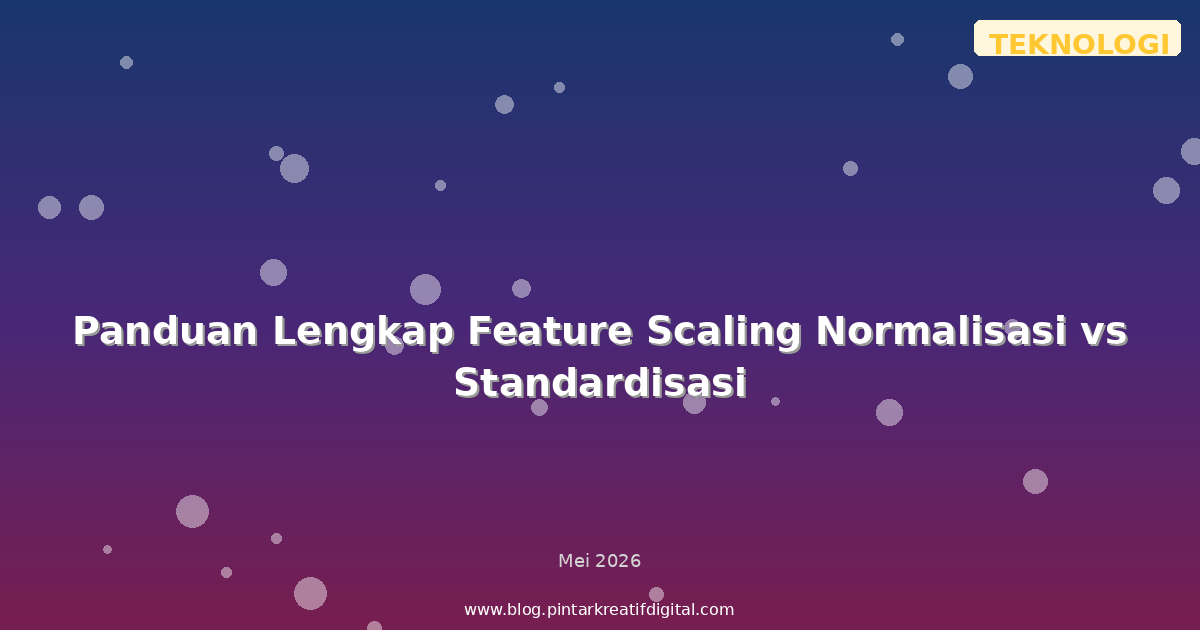 TEKNOLOGI

Panduan Lengkap Feature Scaling Normalisasi vs Standardisasi

Mei 2026

www.blog.pintarkreatifdigital.com